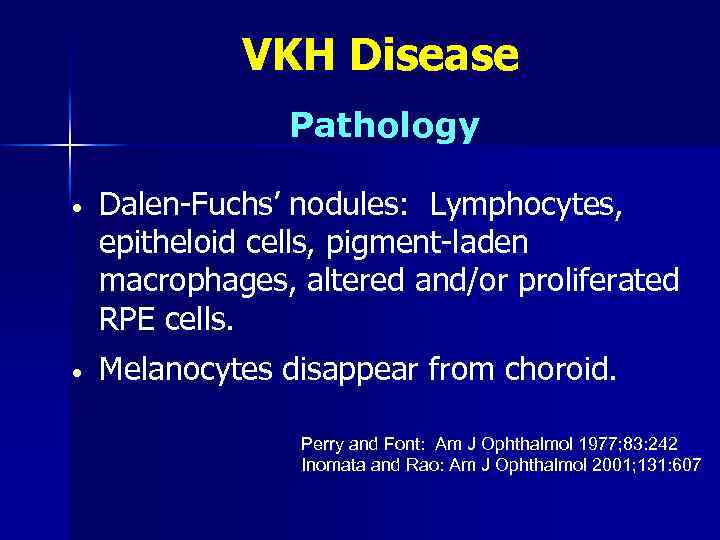 VKH Disease

Pathology

• Dalen-Fuchs' nodules: Lymphocytes, epitheloid cells, pigment-laden macrophages, altered and/or proliferated RPE cells.

• Melanocytes disappear from choroid.

Perry and Font: Am J Ophthalmol 1977;83:242
Inomata and Rao: Am J Ophthalmol 2001;131:607